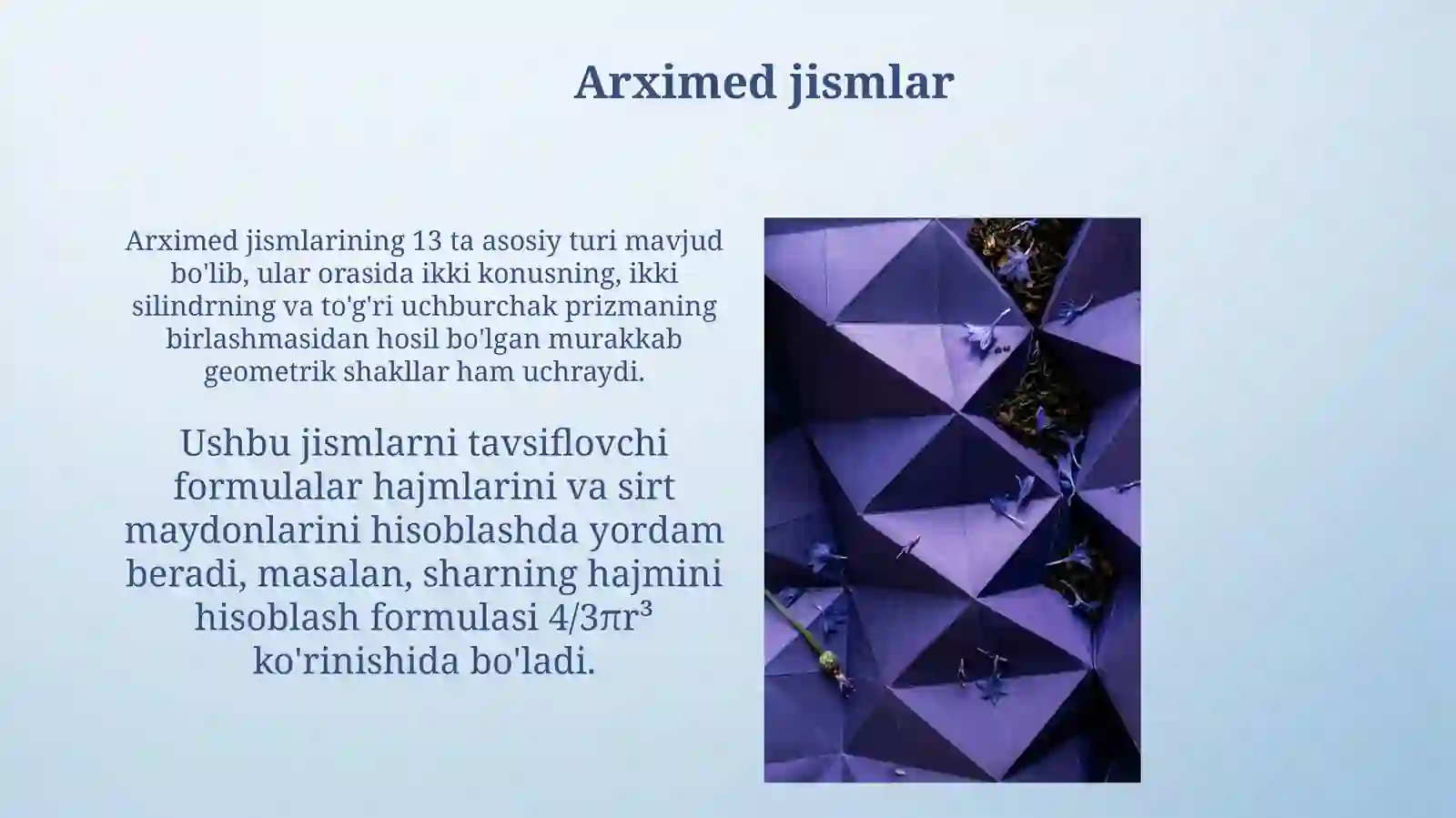 Arximed jismlar

Arximed jismlarining 13 ta asosiy turi mavjud bo'lib, ular orasida ikki konusning, ikki silindrning va to'g'ri uchburchak prizmaning birlashmasidan hosil bo'lgan murakkab geometrik shakllar ham uchraydi.

Ushbu jismlarni tavsiflovchi formulalar hajmlarini va sirt maydonlarini hisoblashda yordam beradi, masalan, sharning hajmini hisoblash formulasi $4/3\pi r^3$ ko'rinishida bo'ladi.